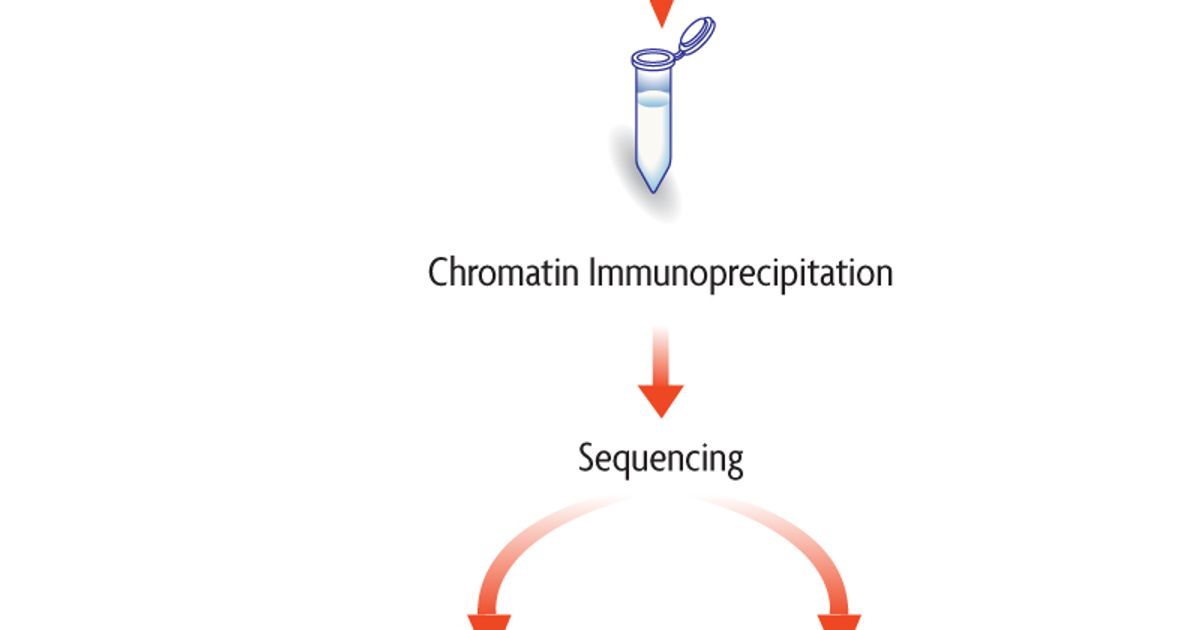 Chromatin Immunoprecipitation

Sequencing